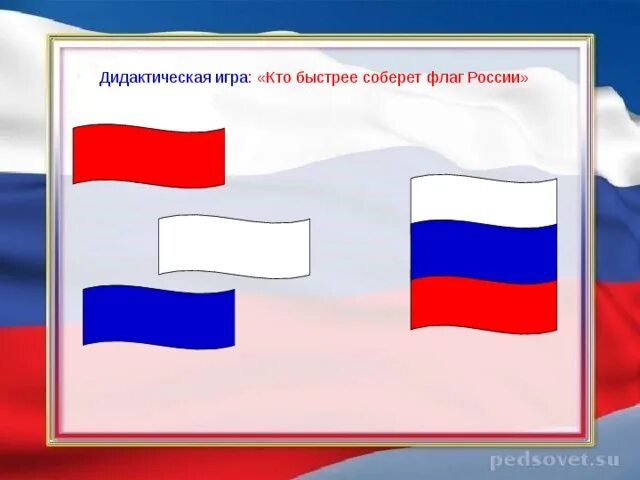 Дидактическая игра: «Кто быстрее соберет флаг России»

pedsovet.su